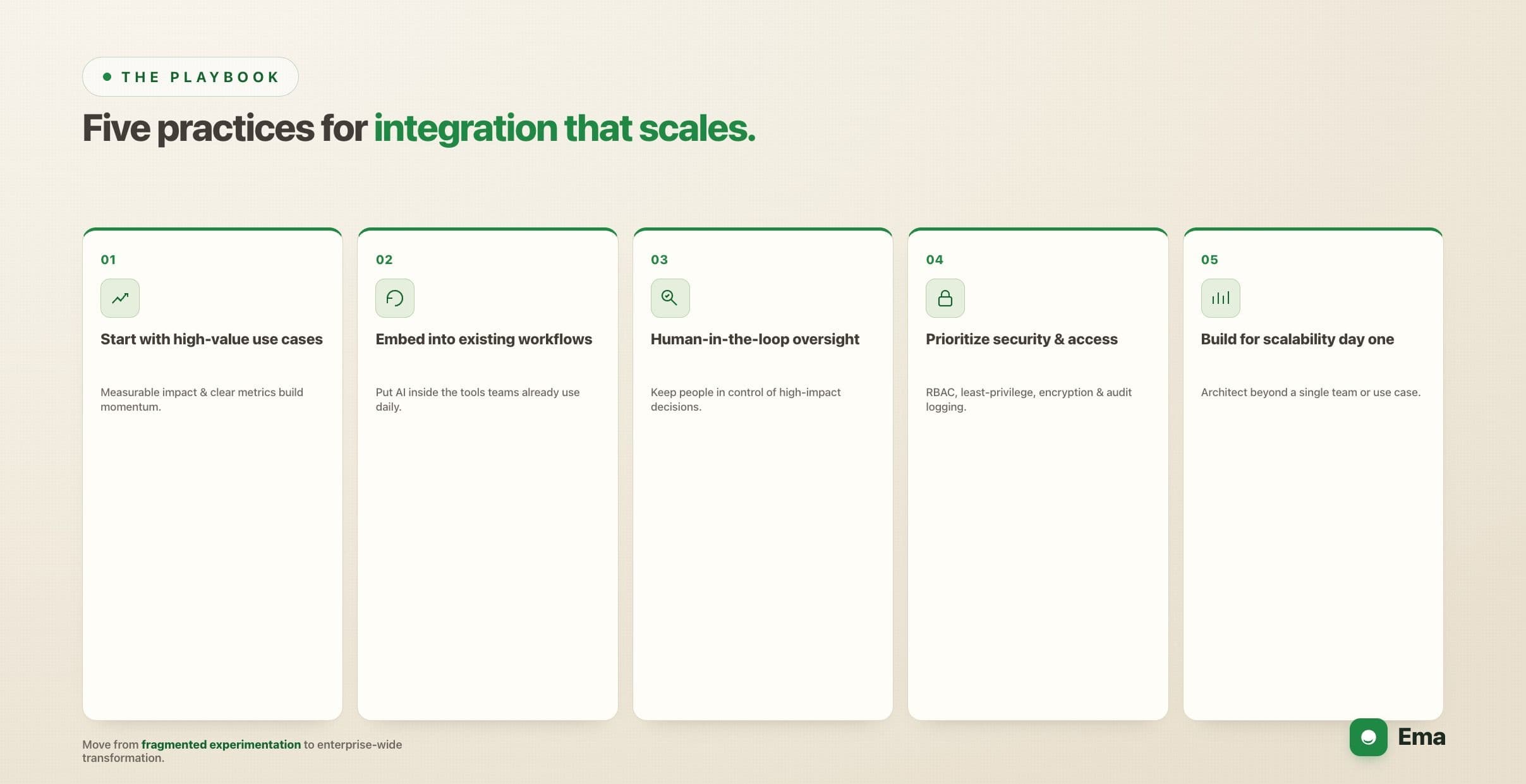 • THE PLAYBOOK

Five practices for integration that scales.

01

Start with high-value use cases

Measurable impact & clear metrics build momentum.

02

Embed into existing workflows

Put AI inside the tools teams already use daily.

03

Human-in-the-loop oversight

Keep people in control of high-impact decisions.

04

Prioritize security & access

RBAC, least-privilege, encryption & audit logging.

05

Build for scalability day one

Architect beyond a single team or use case.

Move from fragmented experimentation to enterprise-wide transformation.

Ema